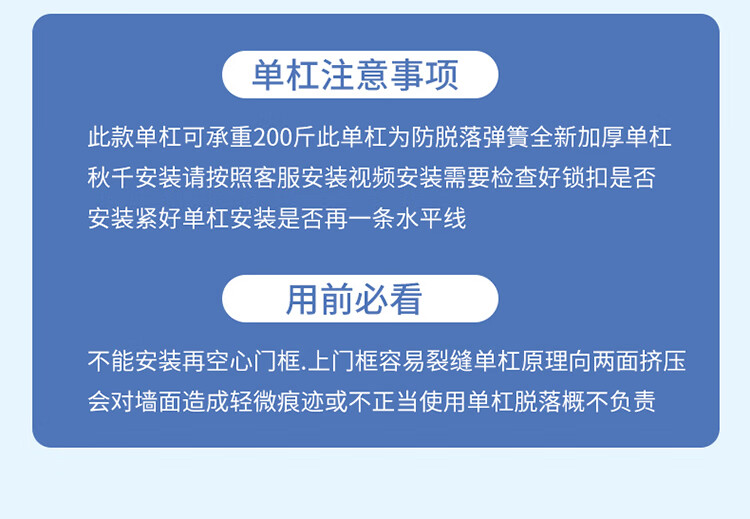 单杠注意事项

此款单杠可承重200斤此单杠为防脱落弹簧全新加厚单杠秋千安装请按照客服安装视频安装需要检查好锁扣是否安装紧好单杠安装是否再一条水平线

用前必看

不能安装再空心门框.上门框容易裂缝单杠原理向两面挤压会对墙面造成轻微痕迹或不正当使用单杠脱落概不负责